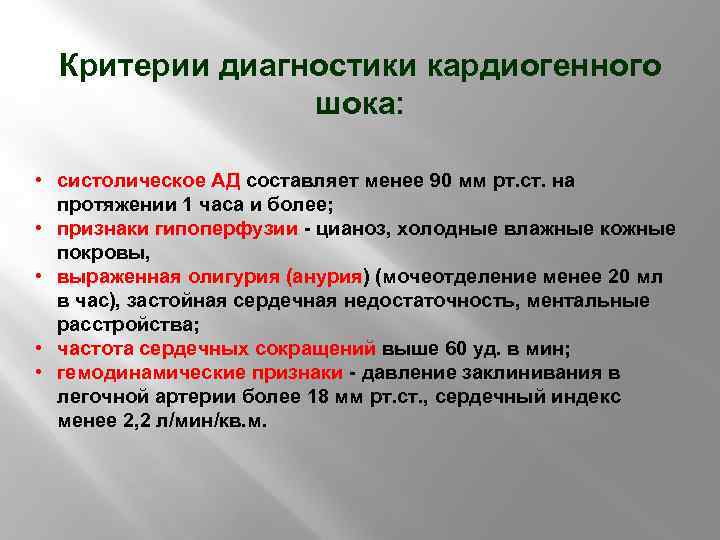 Критерии диагностики кардиогенного шока:

• систолическое АД составляет менее 90 мм рт.ст. на протяжении 1 часа и более;
• признаки гипоперфузии - цианоз, холодные влажные кожные покровы,
• выраженная олигурия (анурия) (мочеотделение менее 20 мл в час), застойная сердечная недостаточность, ментальные расстройства;
• частота сердечных сокращений выше 60 уд. в мин;
• гемодинамические признаки - давление заклинивания в легочной артерии более 18 мм рт.ст., сердечный индекс менее 2,2 л/мин/кв.м.